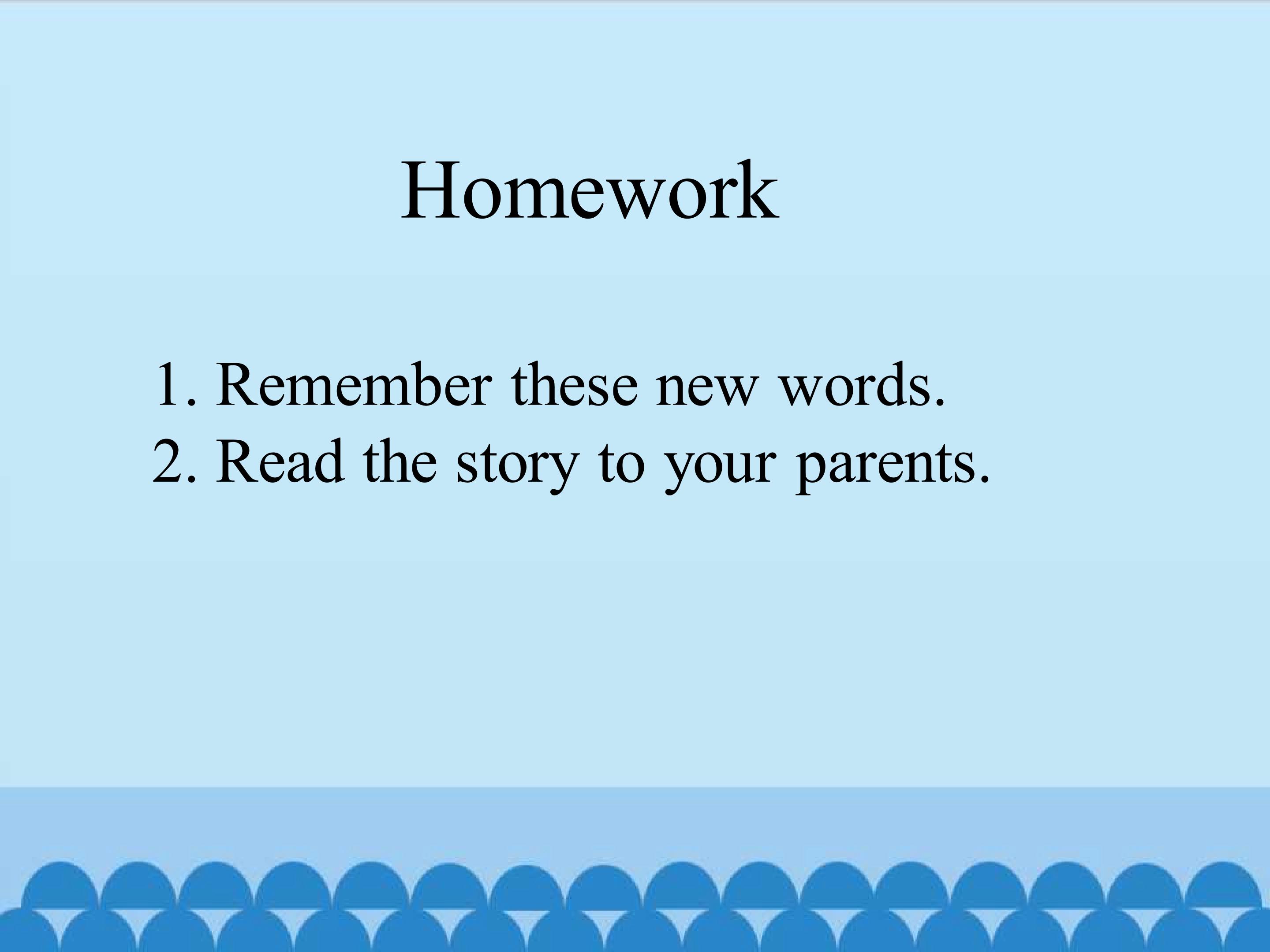 Homework

1. Remember these new words.
2. Read the story to your parents.